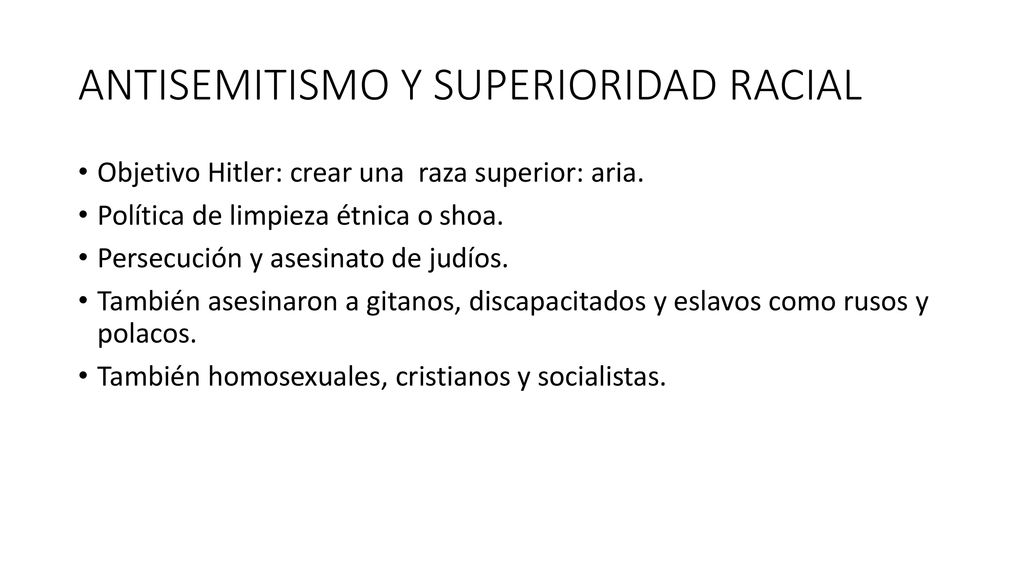 ANTISEMITISMO Y SUPERIORIDAD RACIAL

• Objetivo Hitler: crear una raza superior: aria.
• Política de limpieza étnica o shoa.
• Persecución y asesinato de judíos.
• También asesinaron a gitanos, discapacitados y eslavos como rusos y polacos.
• También homosexuales, cristianos y socialistas.